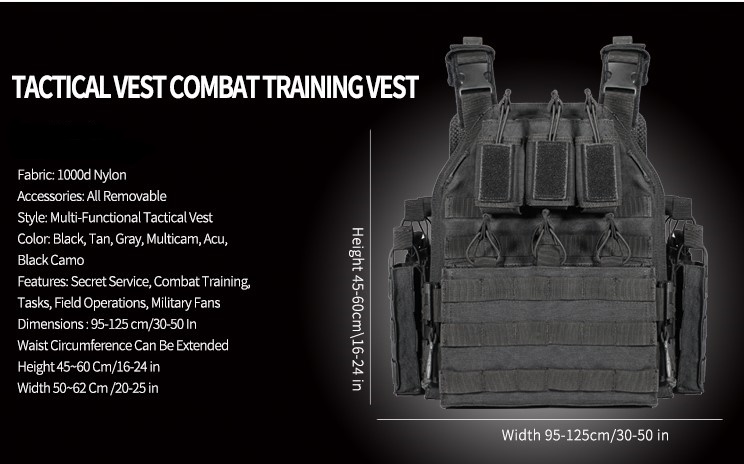 TACTICAL VEST COMBAT TRAINING VEST

Fabric: 1000d Nylon
Accessories: All Removable
Style: Multi-Functional Tactical Vest
Color: Black, Tan, Gray, Multicam, Acu, Black Camo
Features: Secret Service, Combat Training, Tasks, Field Operations, Military Fans
Dimensions : 95-125 cm/30-50 In
Waist Circumference Can Be Extended
Height 45~60 Cm/16-24 in
Width 50~62 Cm /20-25 in

Height 45-60cm\16-24 in

Width 95-125cm/30-50 in